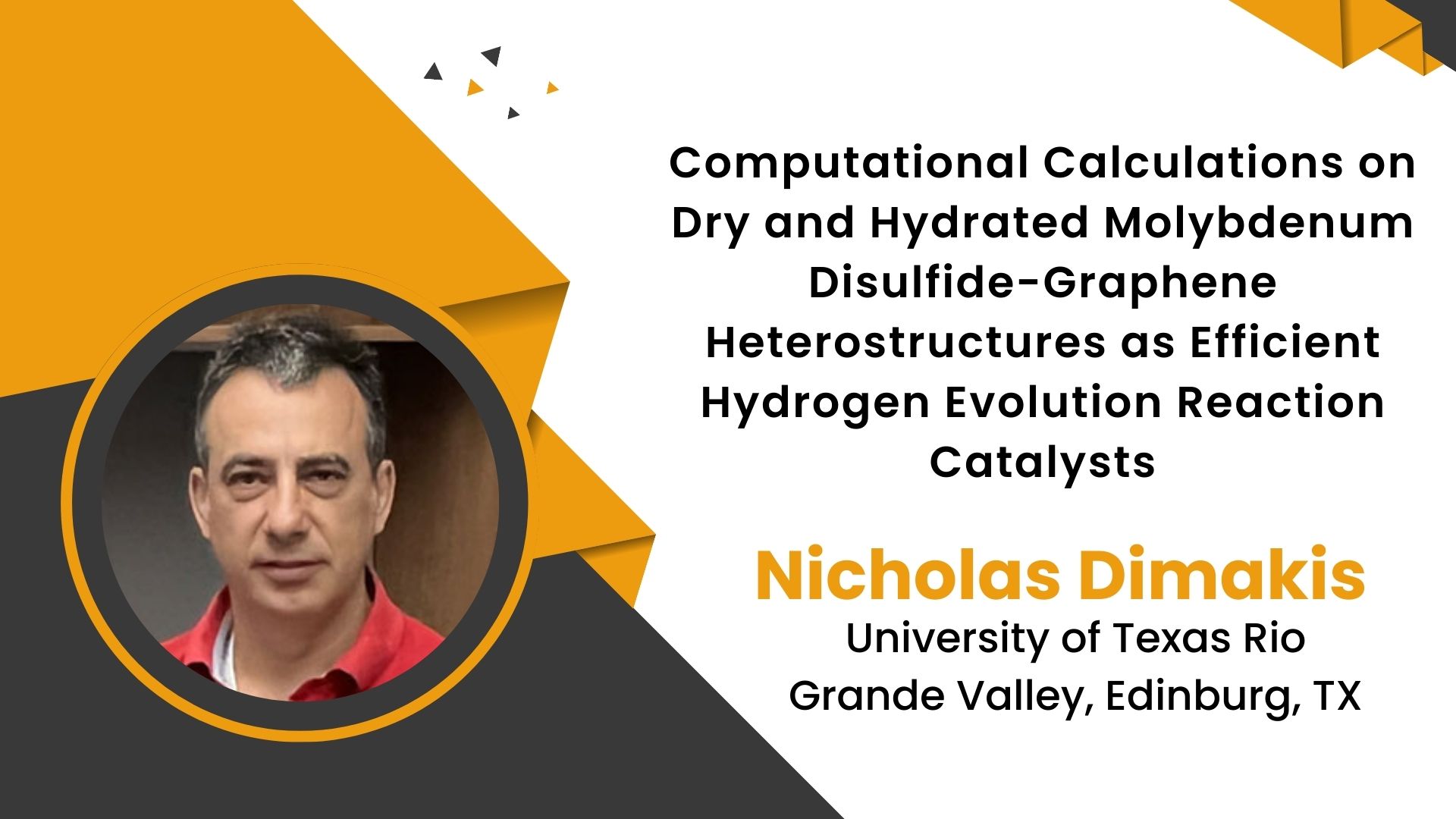 Computational Calculations on Dry and Hydrated Molybdenum Disulfide-Graphene Heterostructures as Efficient Hydrogen Evolution Reaction Catalysts

Nicholas Dimakis

University of Texas Rio Grande Valley, Edinburg, TX